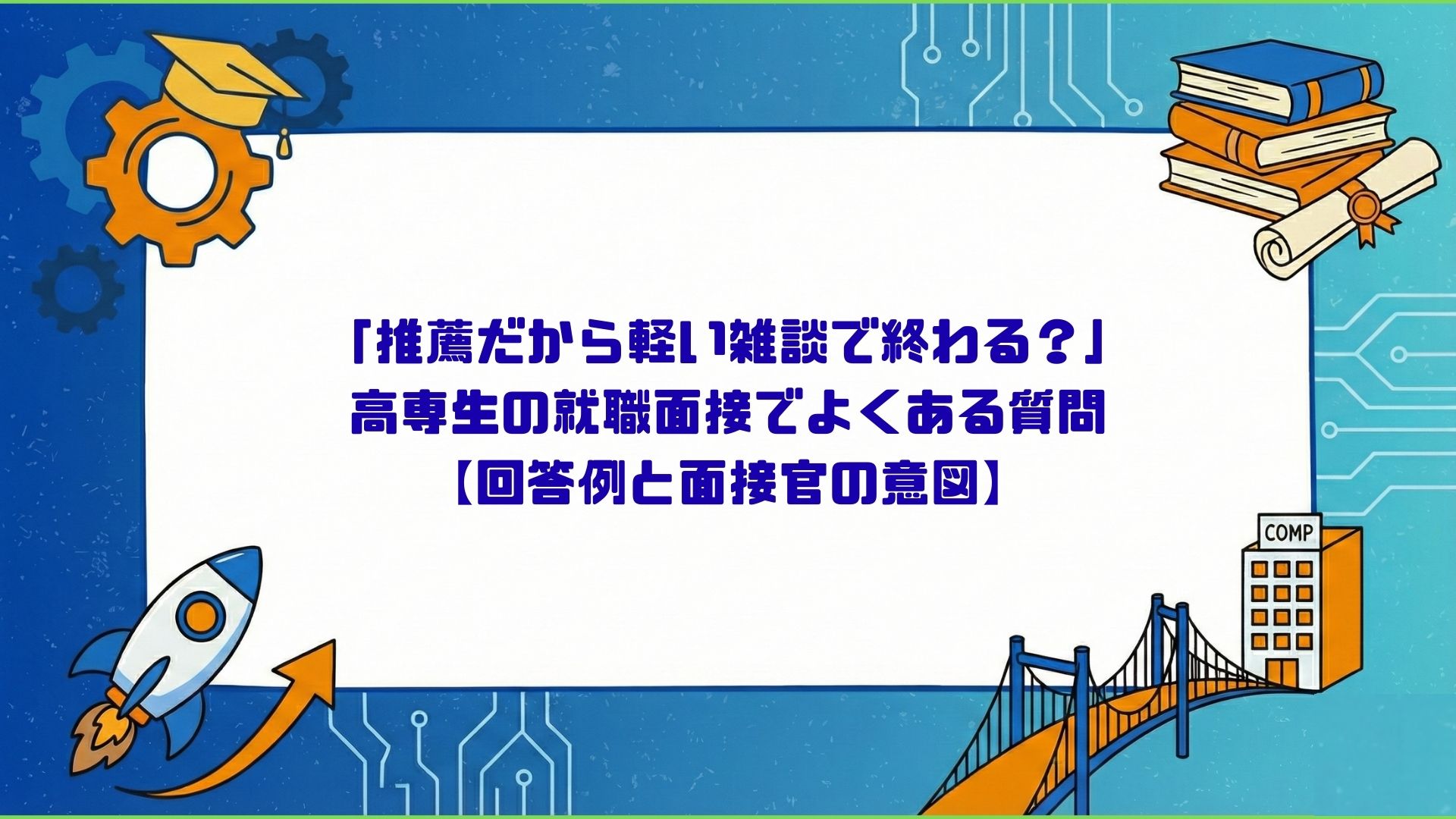 「推薦だから軽い雑談で終わる？」
高専生の就職面接でよくある質問
【回答例と面接官の意図】

COMP